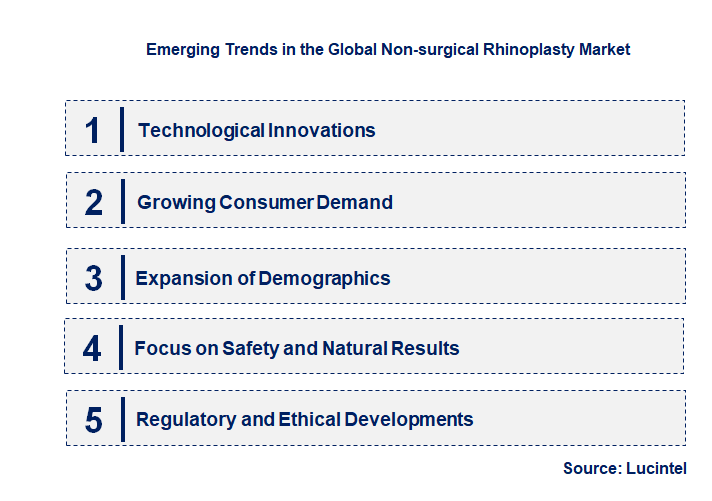 Emerging Trends in the Global Non-surgical Rhinoplasty Market

1 Technological Innovations

2 Growing Consumer Demand

3 Expansion of Demographics

4 Focus on Safety and Natural Results

5 Regulatory and Ethical Developments

Source: Lucintel